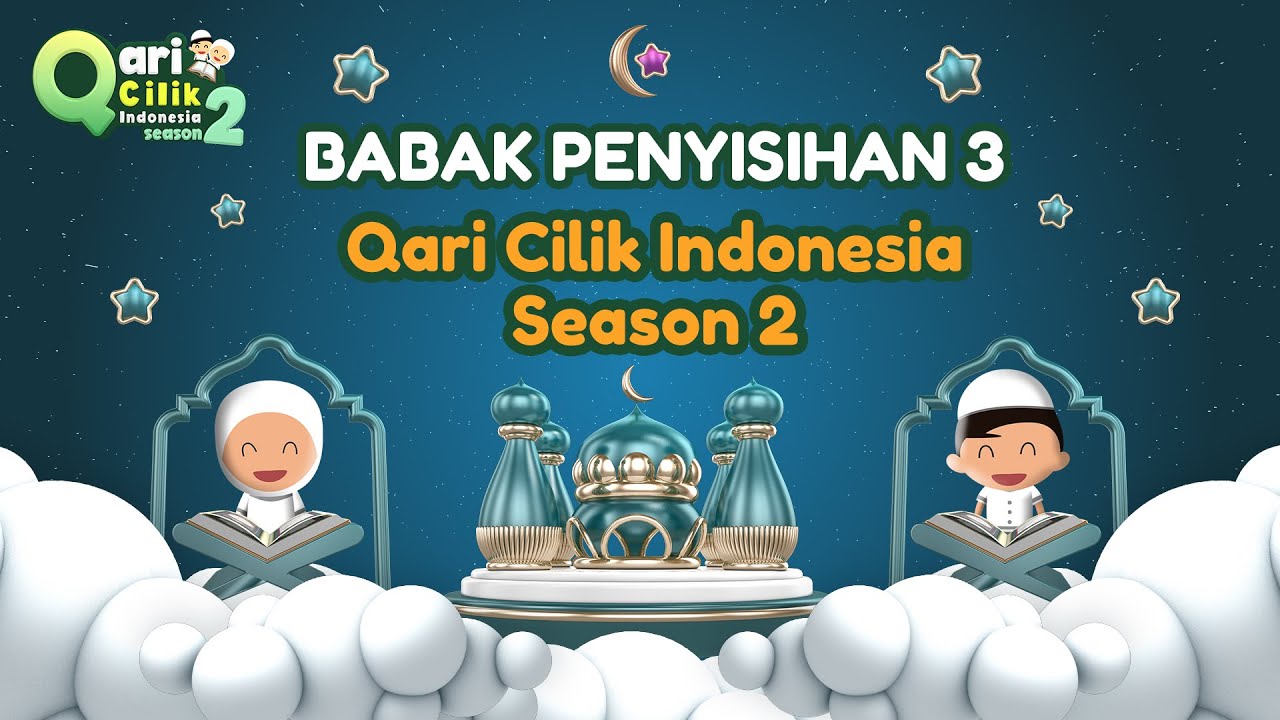 Qari Cilik Indonesia season 2

BABAK PENYISIHAN 3

Qari Cilik Indonesia Season 2